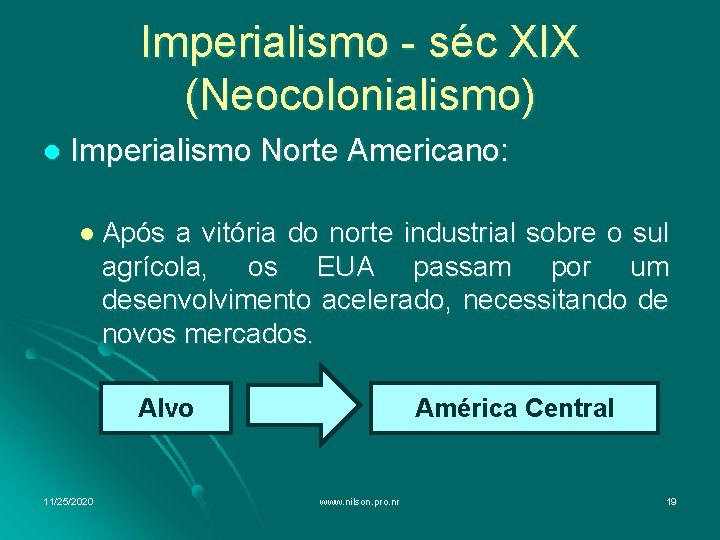 Imperialismo - séc XIX (Neocolonialismo)

Imperialismo Norte Americano:

Após a vitória do norte industrial sobre o sul agrícola, os EUA passam por um desenvolvimento acelerado, necessitando de novos mercados.

Alvo

América Central

11/25/2020

www.nilson.pro.nr

19